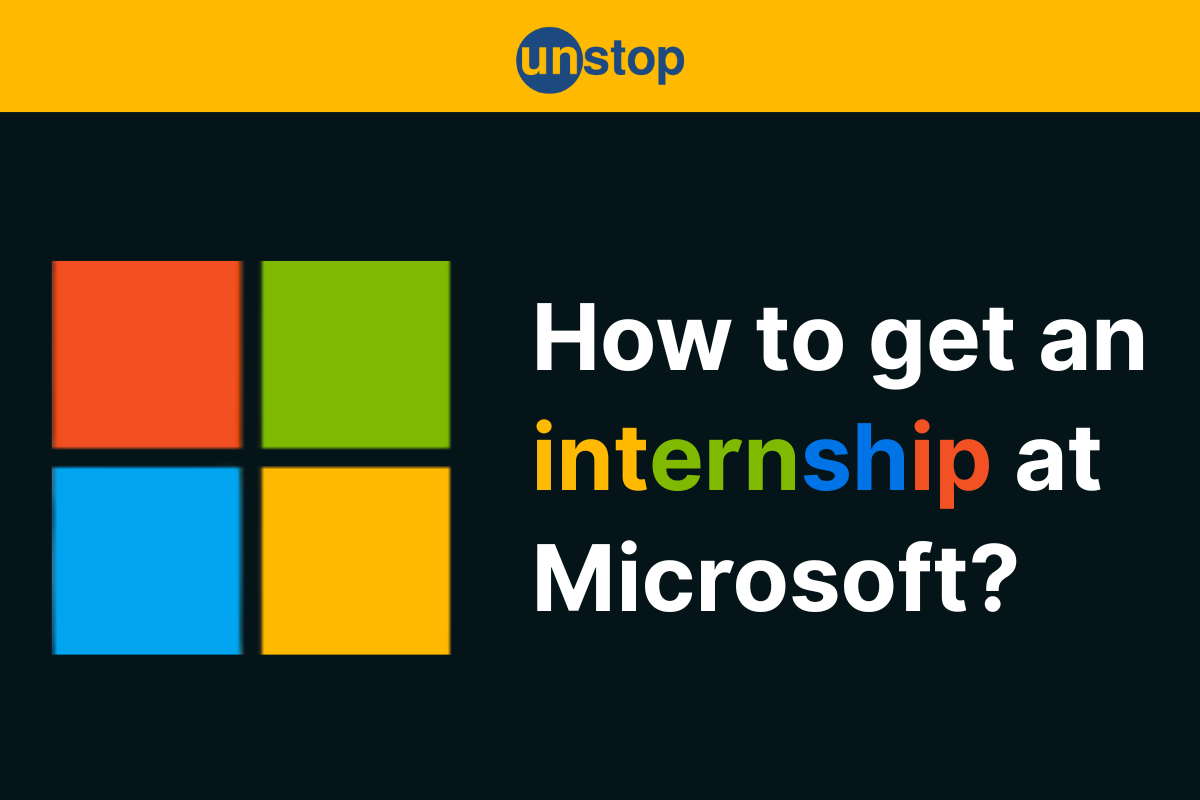 unstop

How to get an internship at Microsoft?